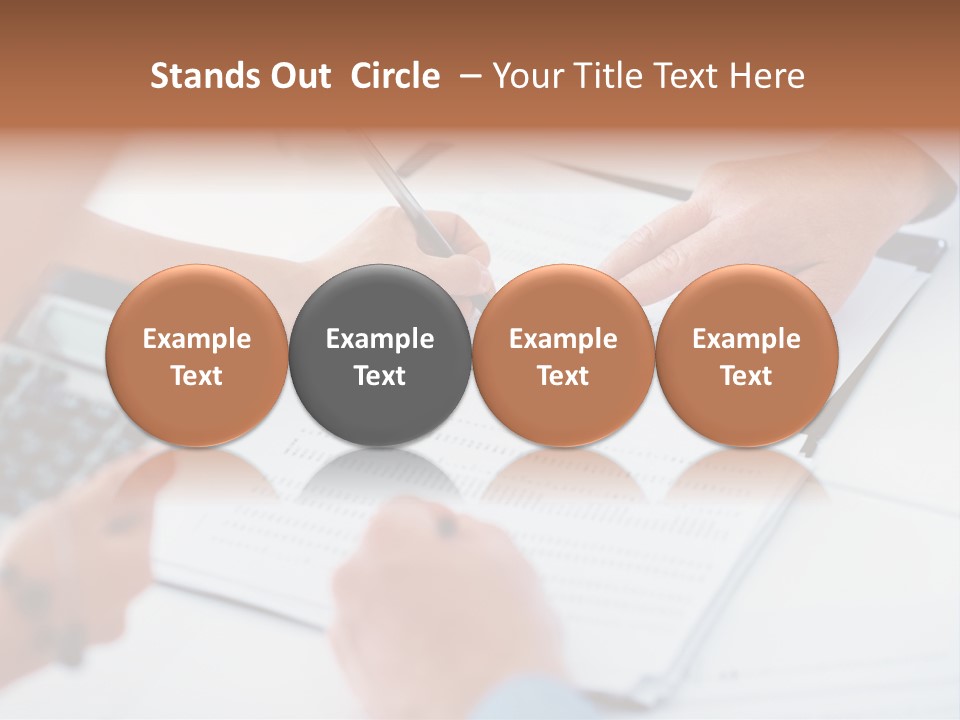 Stands Out Circle – Your Title Text Here

Example Text

Example Text

Example Text

Example Text